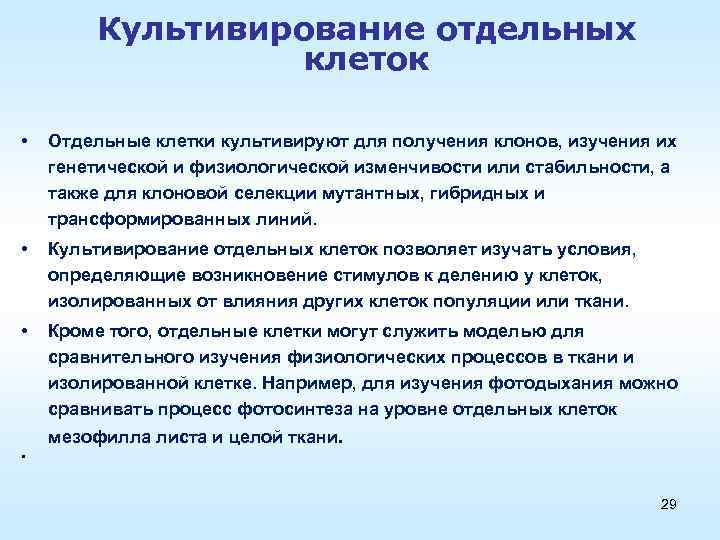 Культивирование отдельных клеток

• Отдельные клетки культивируют для получения клонов, изучения их генетической и физиологической изменчивости или стабильности, а также для клоновой селекции мутантных, гибридных и трансформированных линий.
• Культивирование отдельных клеток позволяет изучать условия, определяющие возникновение стимулов к делению у клеток, изолированных от влияния других клеток популяции или ткани.
• Кроме того, отдельные клетки могут служить моделью для сравнительного изучения физиологических процессов в ткани и изолированной клетке. Например, для изучения фотодыхания можно сравнивать процесс фотосинтеза на уровне отдельных клеток мезофилла листа и целой ткани.
•

29